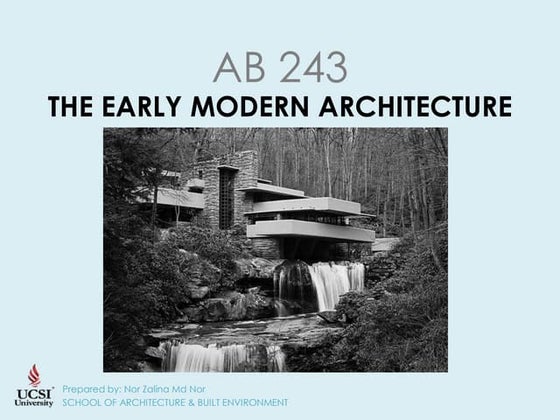 AB 243
THE EARLY MODERN ARCHITECTURE

UCSI University

Prepared by: Nor Zalina Md Nor
SCHOOL OF ARCHITECTURE & BUILT ENVIRONMENT